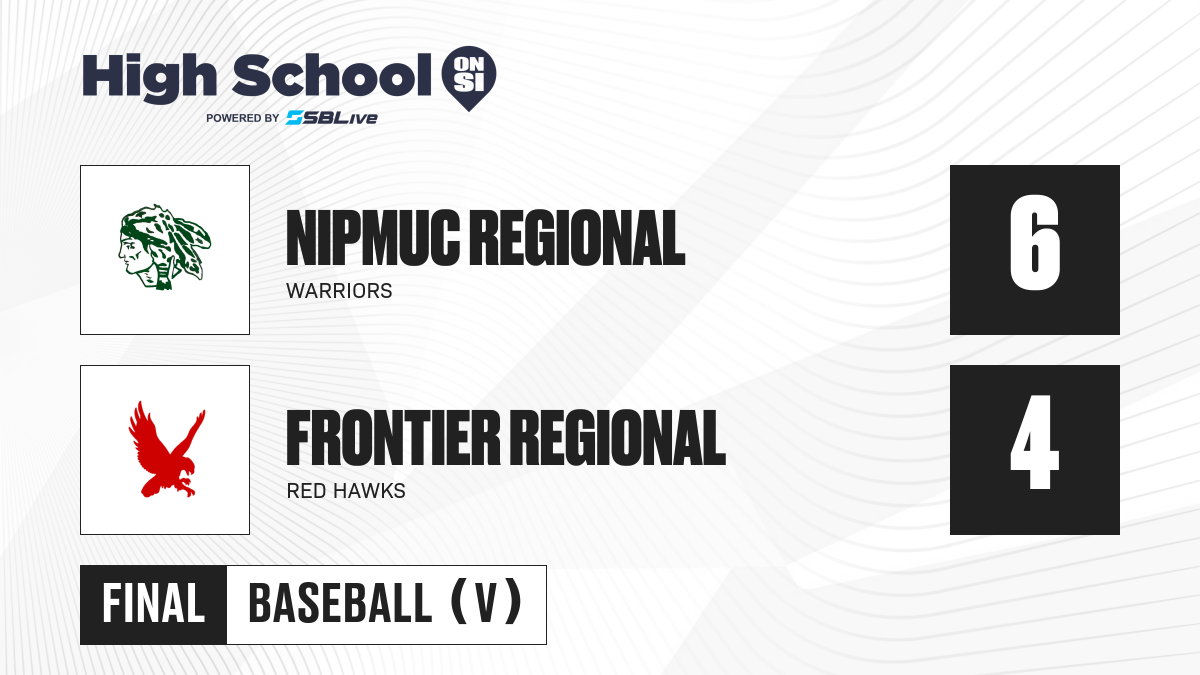 High School ON SI
POWERED BY SBLive

NIPMUC REGIONAL
WARRIORS
6

FRONTIER REGIONAL
RED HAWKS
4

FINAL
BASEBALL (V)